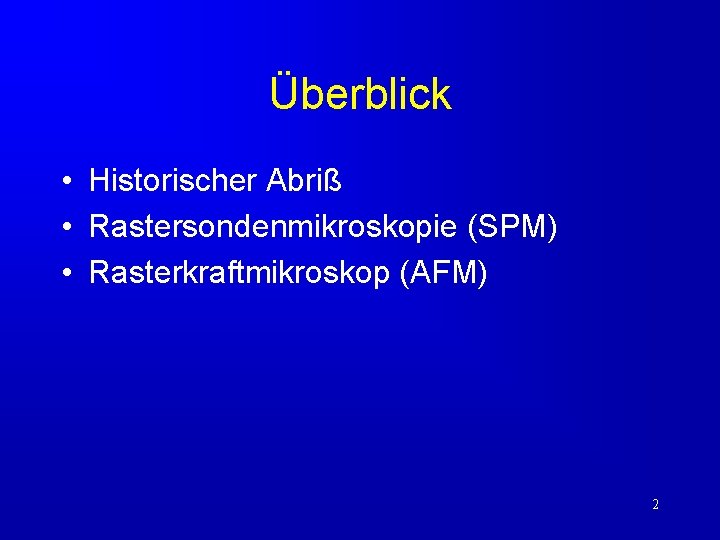 Überblick

• Historischer Abriß
• Rastersondenmikroskopie (SPM)
• Rasterkraftmikroskop (AFM)

2